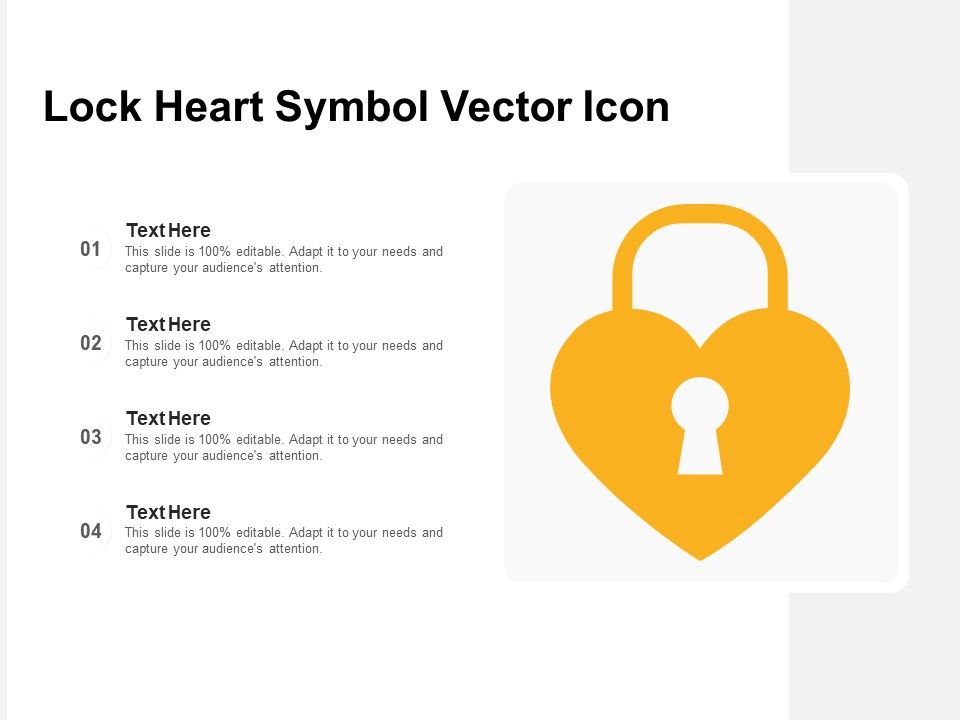 Lock Heart Symbol Vector Icon

01
Text Here
This slide is 100% editable. Adapt it to your needs and capture your audience's attention.

02
Text Here
This slide is 100% editable. Adapt it to your needs and capture your audience's attention.

03
Text Here
This slide is 100% editable. Adapt it to your needs and capture your audience's attention.

04
Text Here
This slide is 100% editable. Adapt it to your needs and capture your audience's attention.